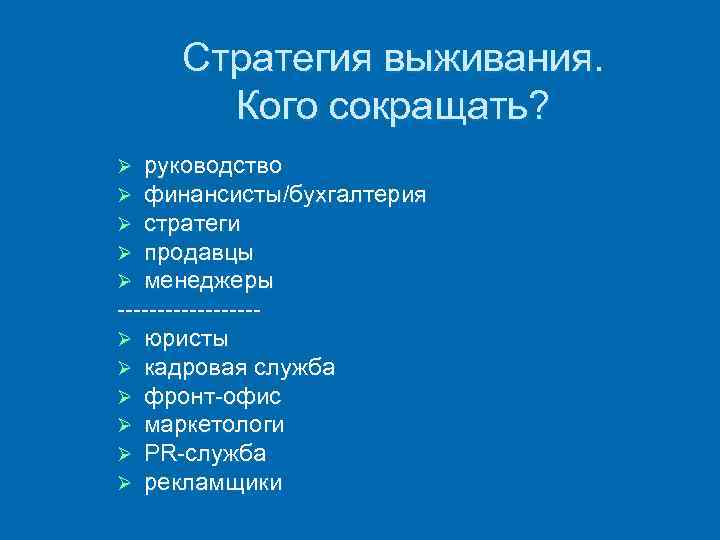 Стратегия выживания. Кого сокращать?

➢ руководство
➢ финансисты/бухгалтерия
➢ стратеги
➢ продавцы
➢ менеджеры
------------------
➢ юристы
➢ кадровая служба
➢ фронт-офис
➢ маркетологи
➢ PR-служба
➢ рекламщики